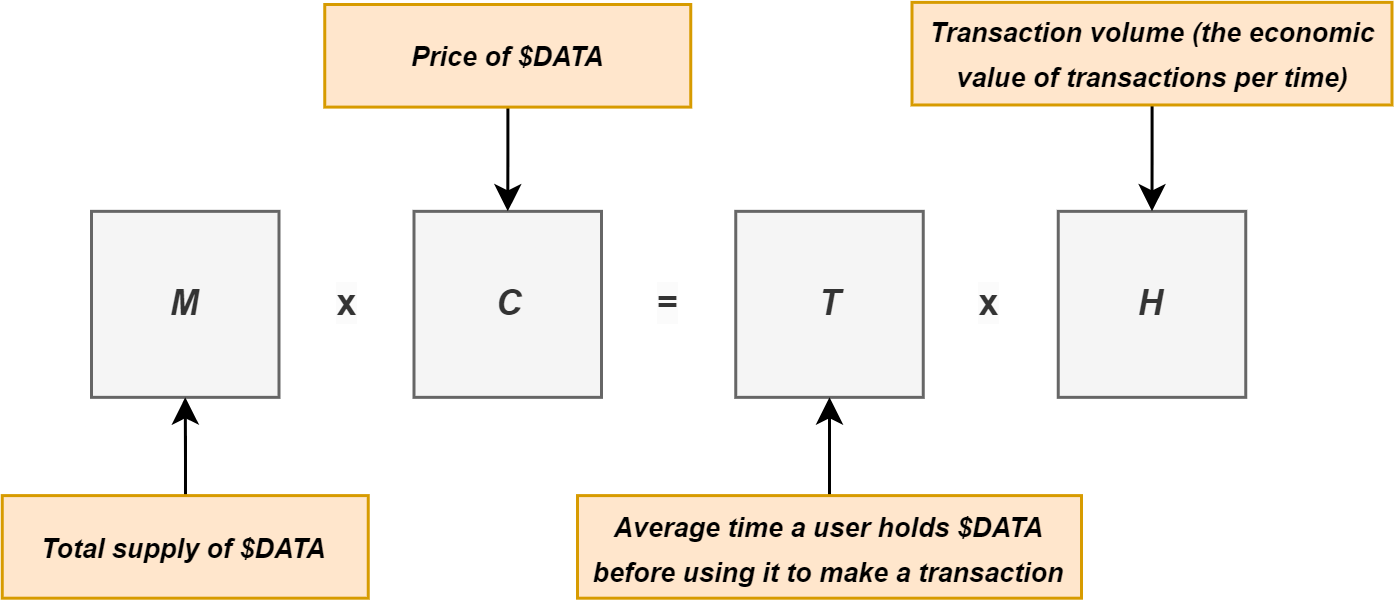 Price of \$DATA

Transaction volume (the economic value of transactions per time)

M

x

C

=

T

x

H

Total supply of \$DATA

Average time a user holds \$DATA before using it to make a transaction